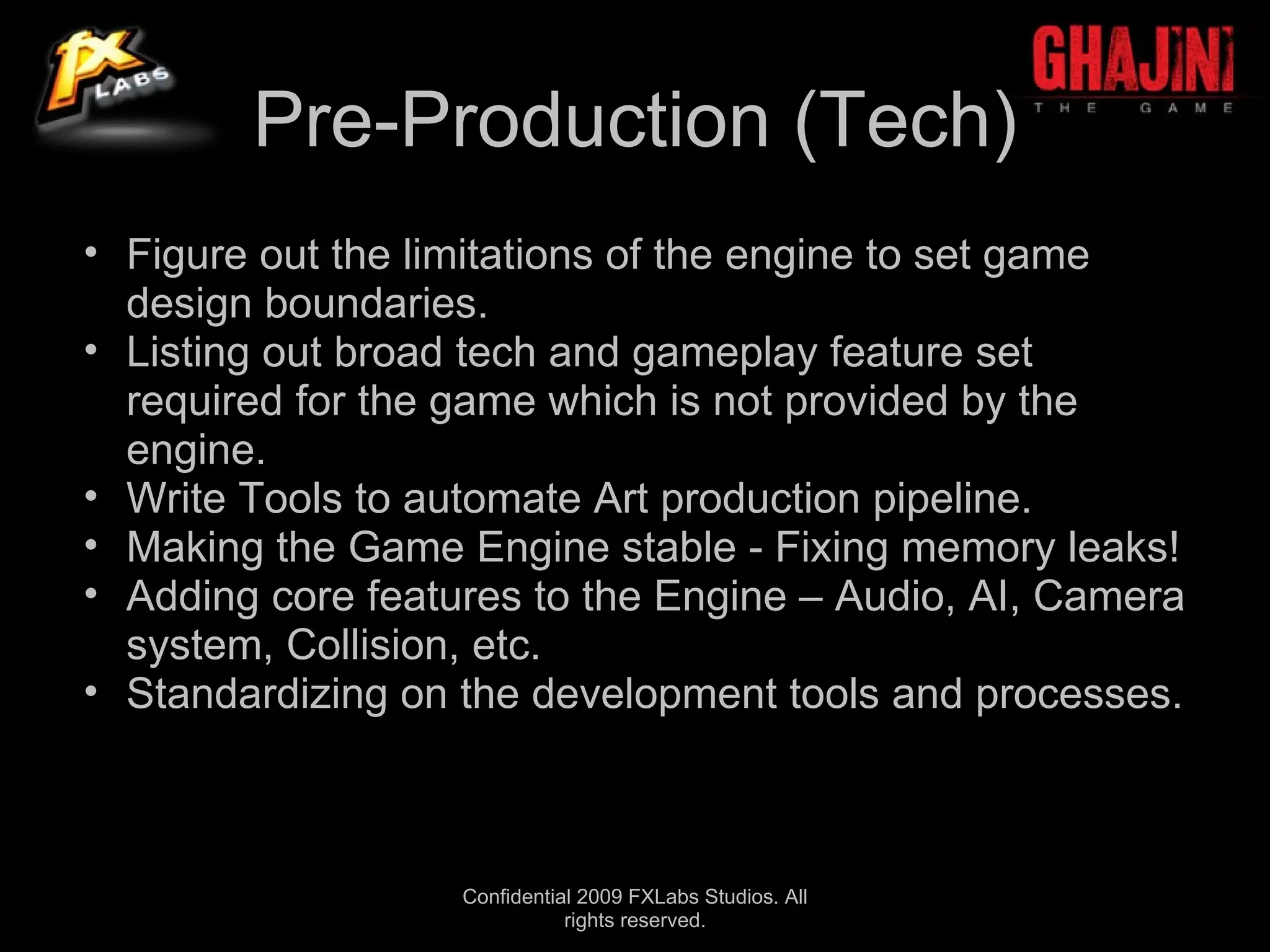 fx LABS

GHAJINI
THE GAME

Pre-Production (Tech)

• Figure out the limitations of the engine to set game design boundaries.
• Listing out broad tech and gameplay feature set required for the game which is not provided by the engine.
• Write Tools to automate Art production pipeline.
• Making the Game Engine stable - Fixing memory leaks!
• Adding core features to the Engine – Audio, AI, Camera system, Collision, etc.
• Standardizing on the development tools and processes.

Confidential 2009 FXLabs Studios. All rights reserved.